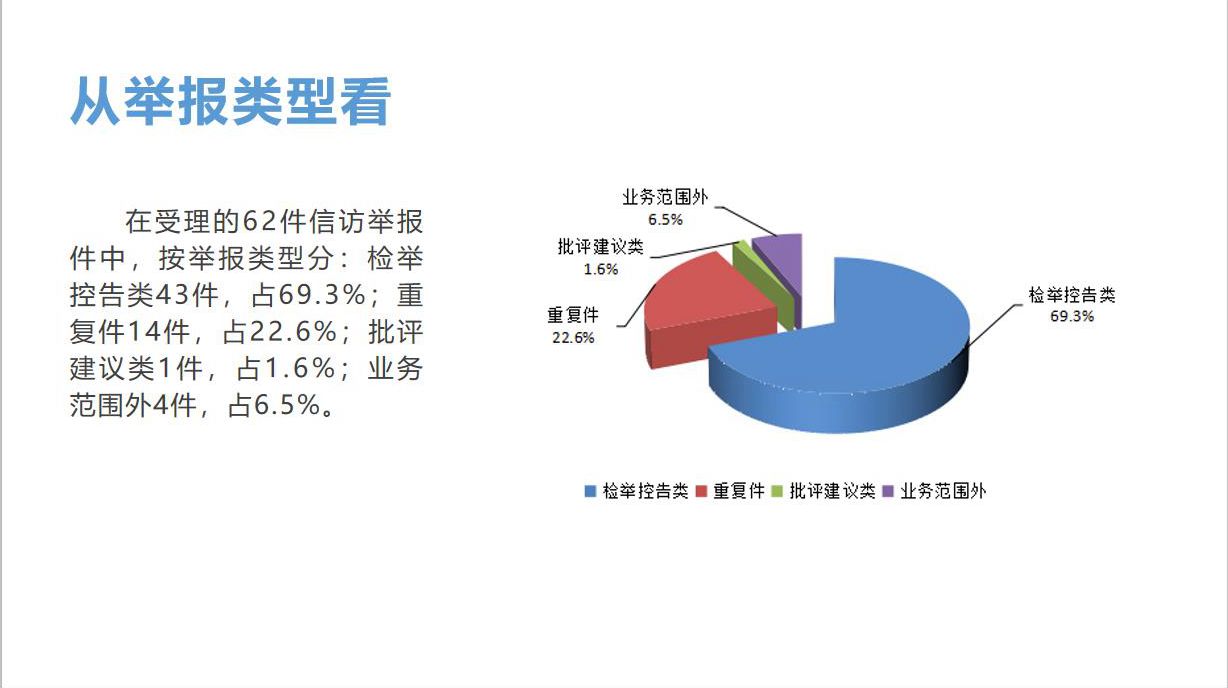 从举报类型看

在受理的62件信访举报件中，按举报类型分：检举控告类43件，占69.3%；重复件14件，占22.6%；批评建议类1件，占1.6%；业务范围外4件，占6.5%。

业务范围外
6.5%

批评建议类
1.6%

重复件
22.6%

检举控告类
69.3%

检举控告类 重复件 批评建议类 业务范围外